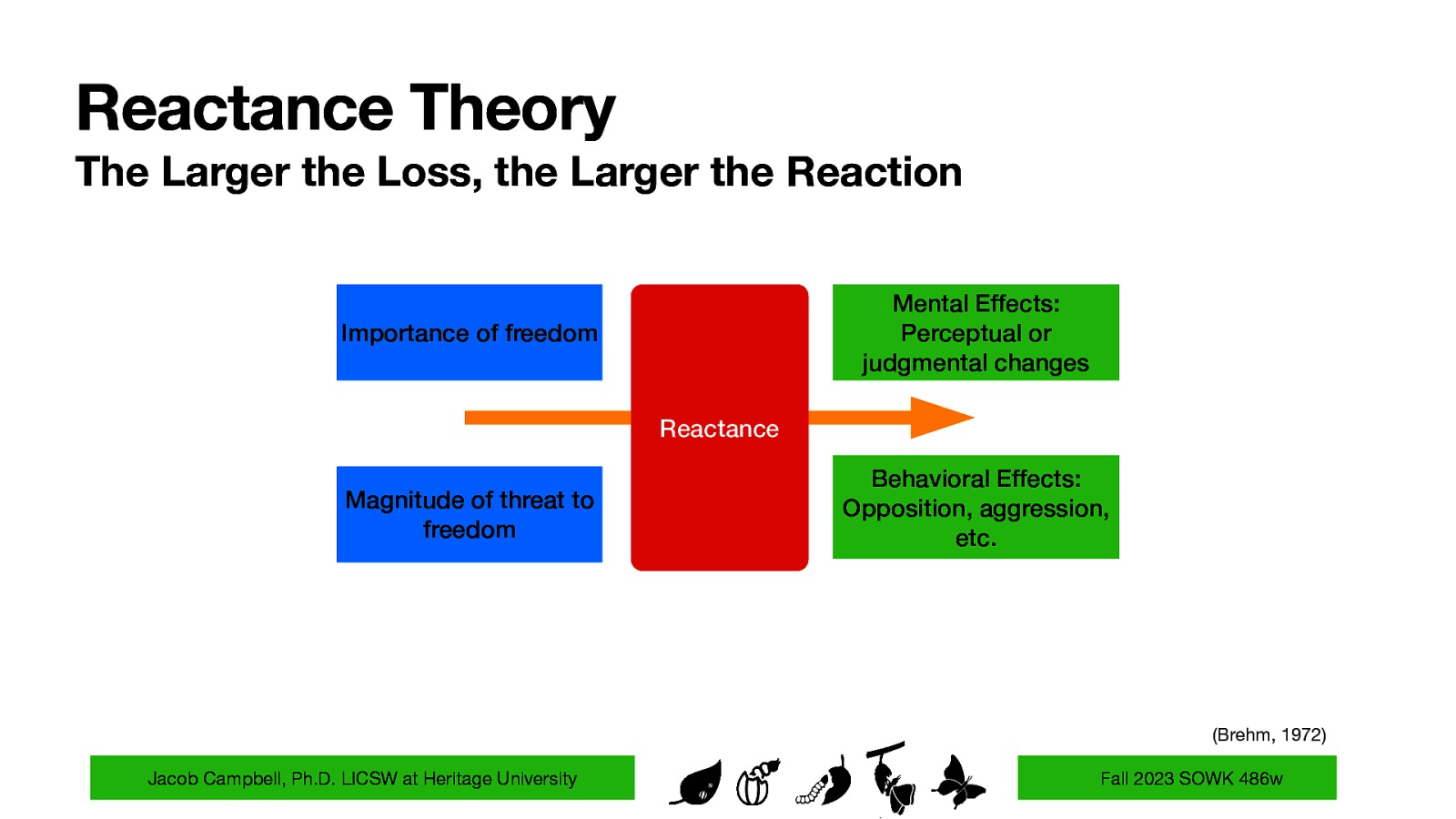 Reactance Theory
The Larger the Loss, the Larger the Reaction

Importance of freedom

Magnitude of threat to freedom

Reactance

Mental Effects: Perceptual or judgmental changes

Behavioral Effects: Opposition, aggression, etc.

(Brehm, 1972)

Jacob Campbell, Ph.D. LICSW at Heritage University

Fall 2023 SOWK 486w